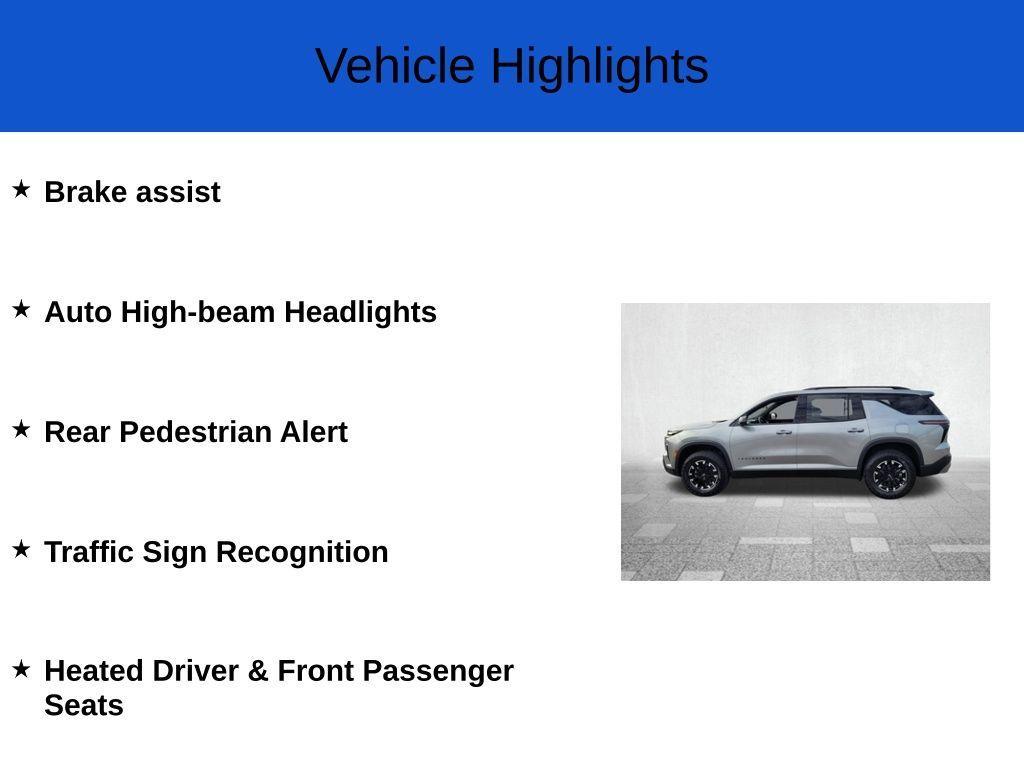 Vehicle Highlights

★ Brake assist

★ Auto High-beam Headlights

★ Rear Pedestrian Alert

★ Traffic Sign Recognition

★ Heated Driver & Front Passenger Seats